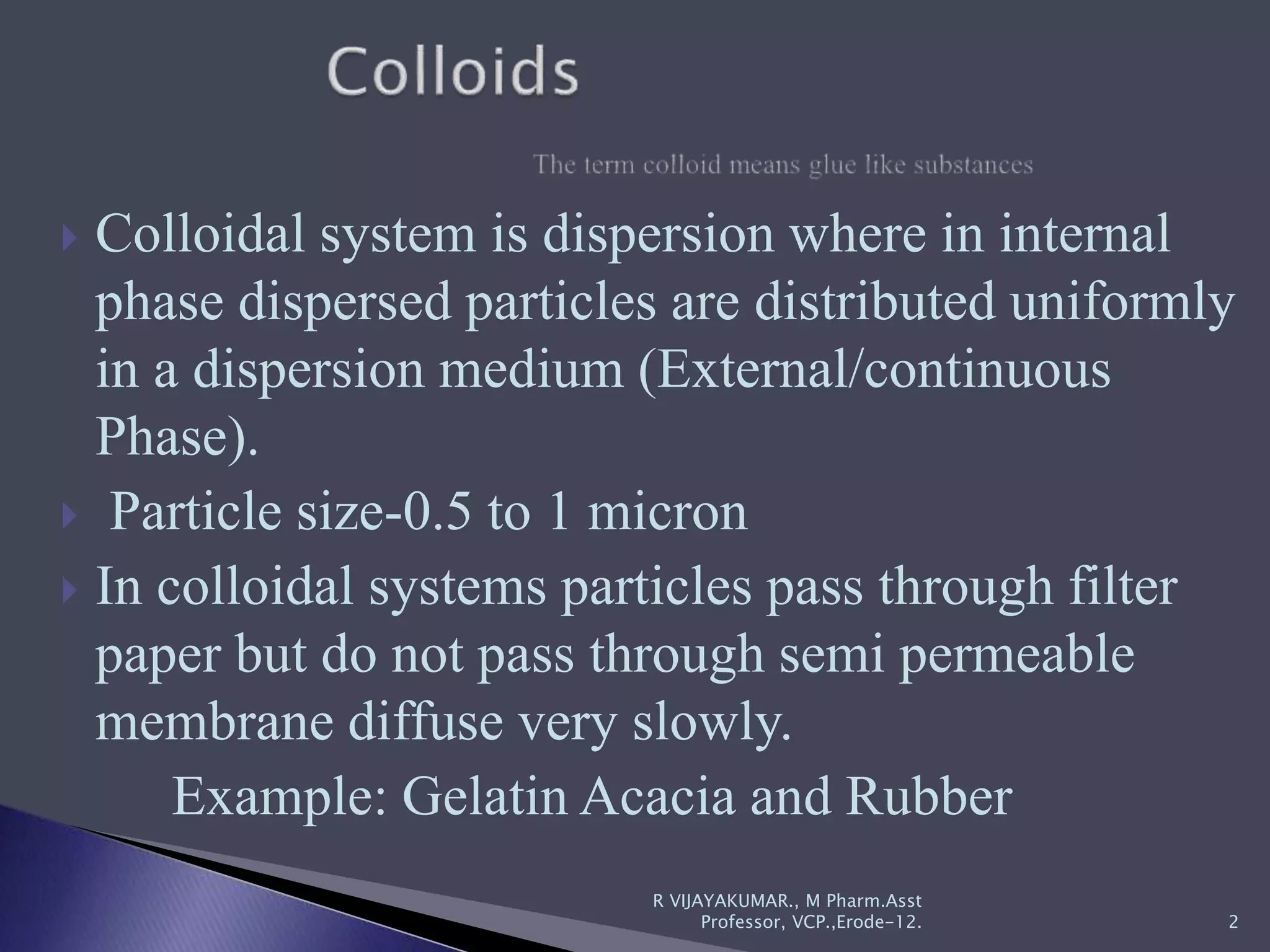 Colloids

The term colloid means glue like substances

Colloidal system is dispersion where in internal phase dispersed particles are distributed uniformly in a dispersion medium (External/continuous Phase).

Particle size-0.5 to 1 micron

In colloidal systems particles pass through filter paper but do not pass through semi permeable membrane diffuse very slowly.

Example: Gelatin Acacia and Rubber

R VIJAYAKUMAR., M Pharm.Asst Professor, VCP.,Erode-12.

2